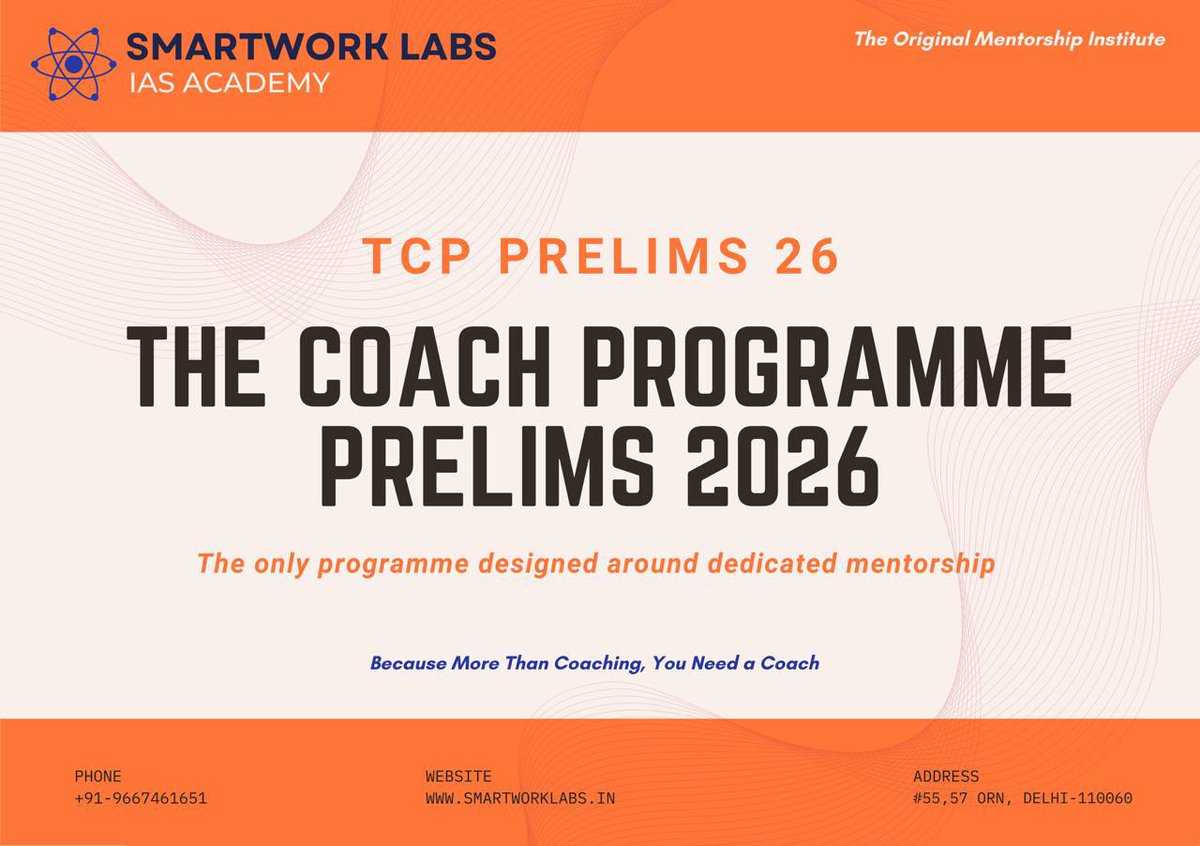 SMARTWORK LABS
IAS ACADEMY

The Original Mentorship Institute

TCP PRELIMS 26

THE COACH PROGRAMME PRELIMS 2026

The only programme designed around dedicated mentorship

Because More Than Coaching, You Need a Coach

PHONE
+91-9667461651

WEBSITE
WWW.SMARTWORKLABS.IN

ADDRESS
#55,57 ORN, DELHI-110060